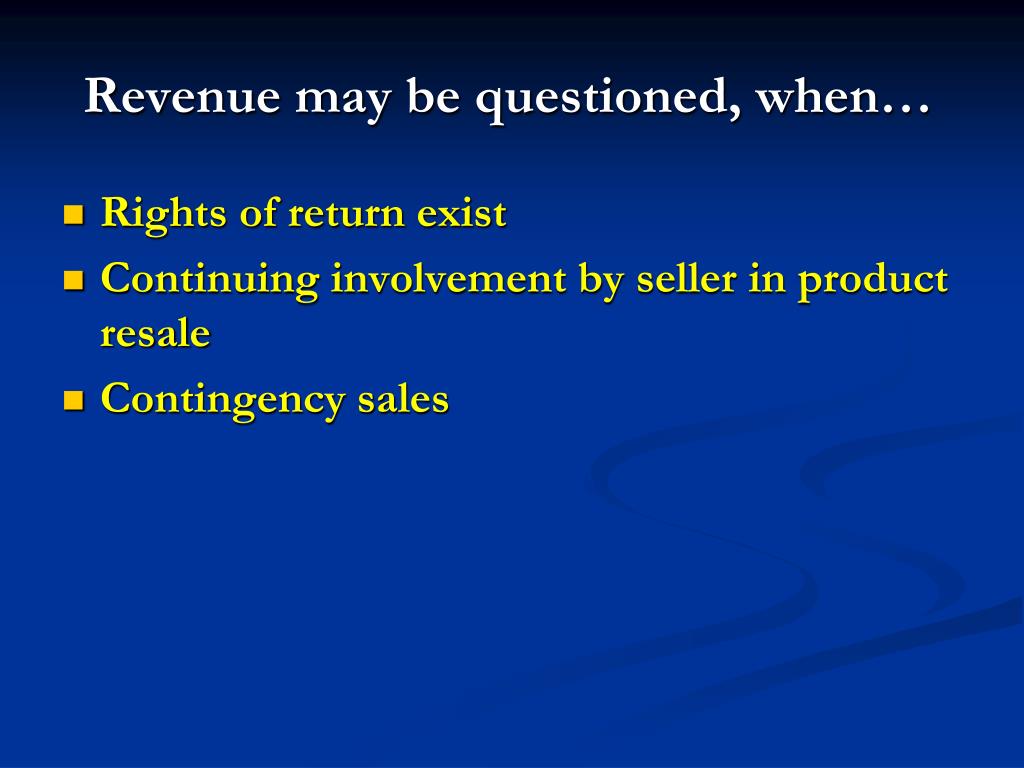 Revenue may be questioned, when…

- Rights of return exist
- Continuing involvement by seller in product resale
- Contingency sales